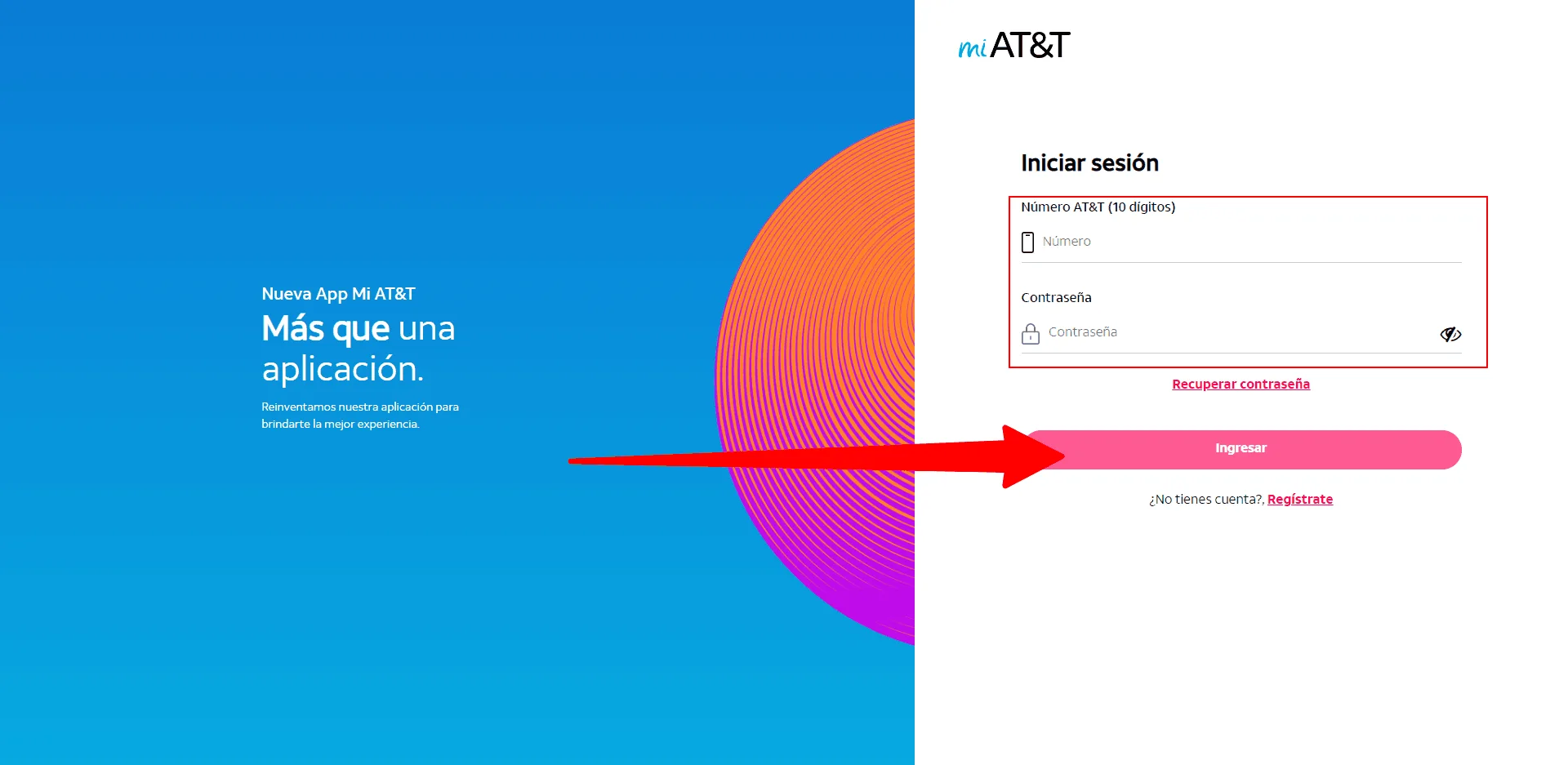 Nueva App Mi AT&T
Más que una aplicación.
Reinventamos nuestra aplicación para brindarte la mejor experiencia.

mi AT&T

Iniciar sesión

Número AT&T (10 dígitos)
Número

Contraseña
Contraseña

Recuperar contraseña

Ingresar

¿No tienes cuenta?, Regístrate